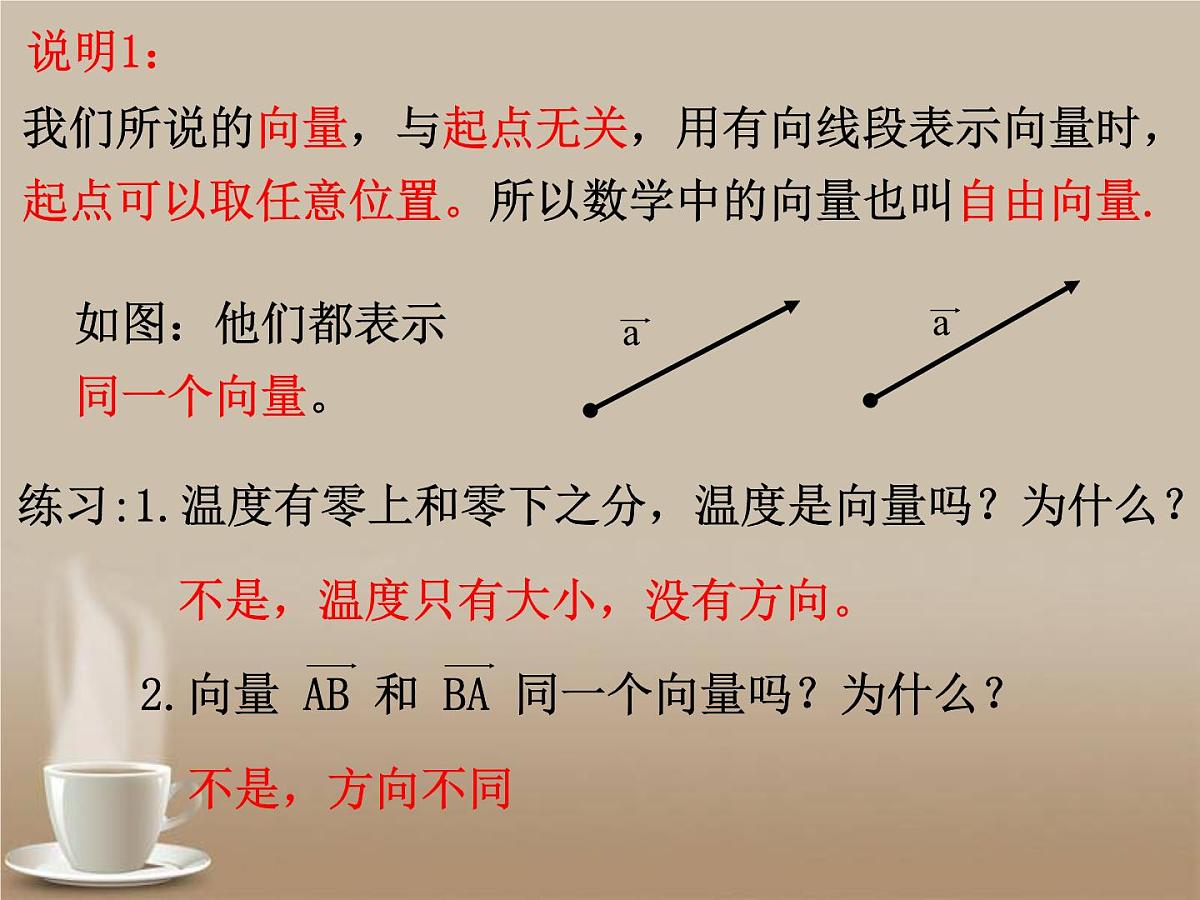 说明1：

我们所说的向量，与起点无关，用有向线段表示向量时，起点可以取任意位置。所以数学中的向量也叫自由向量.

如图：他们都表示同一个向量。

$\vec{a}$

$\vec{a}$

练习:1.温度有零上和零下之分，温度是向量吗？为什么？

不是，温度只有大小，没有方向。

2.向量 $\overrightarrow{AB}$ 和 $\overrightarrow{BA}$ 同一个向量吗？为什么？

不是，方向不同